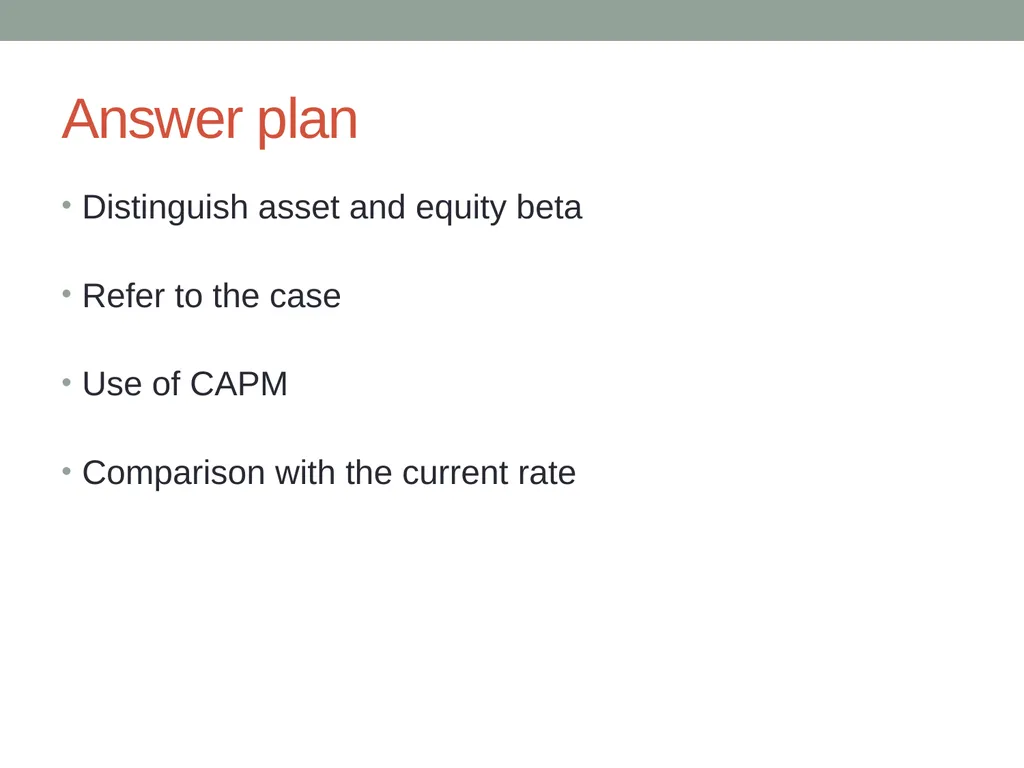 Answer plan

• Distinguish asset and equity beta

• Refer to the case

• Use of CAPM

• Comparison with the current rate